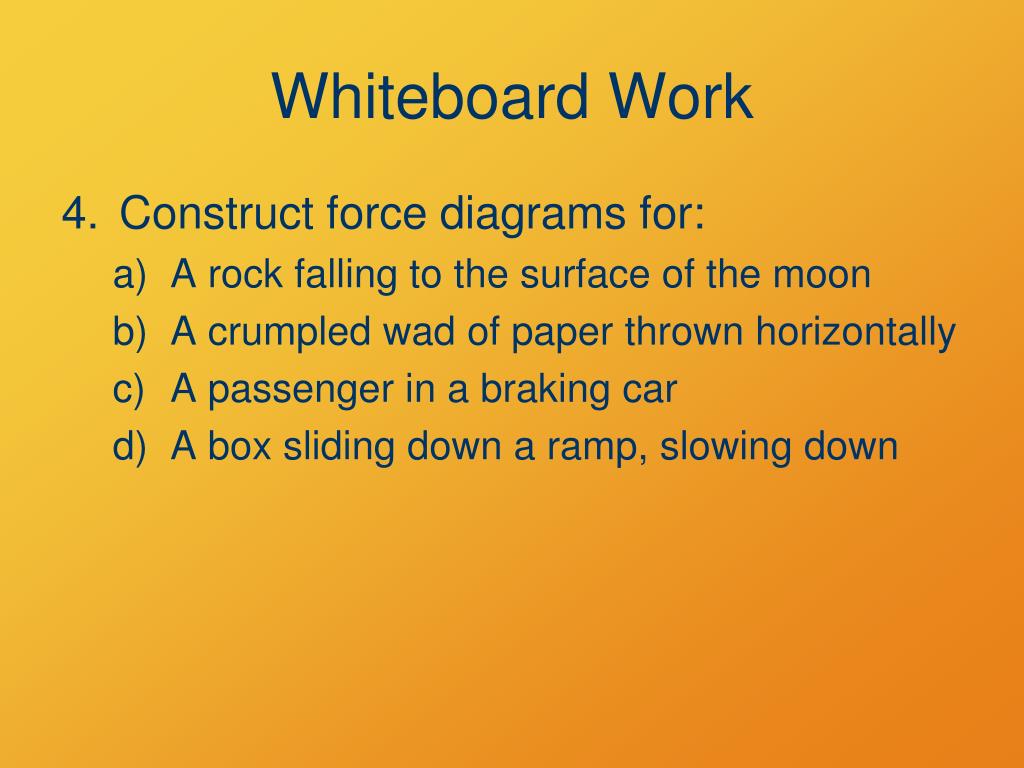 Whiteboard Work

4. Construct force diagrams for:
a) A rock falling to the surface of the moon
b) A crumpled wad of paper thrown horizontally
c) A passenger in a braking car
d) A box sliding down a ramp, slowing down